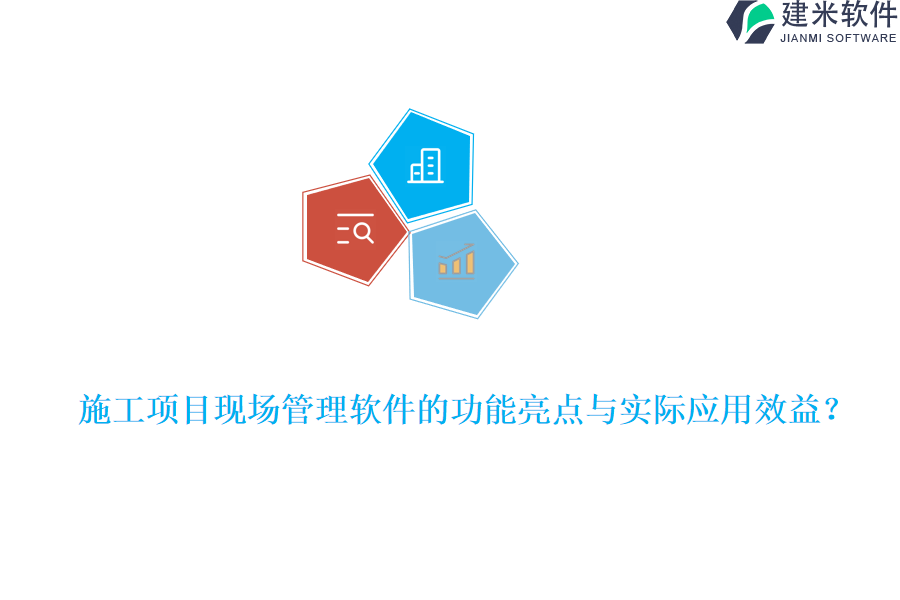 建米软件
JIANMI SOFTWARE

施工项目现场管理软件的功能亮点与实际应用效益？